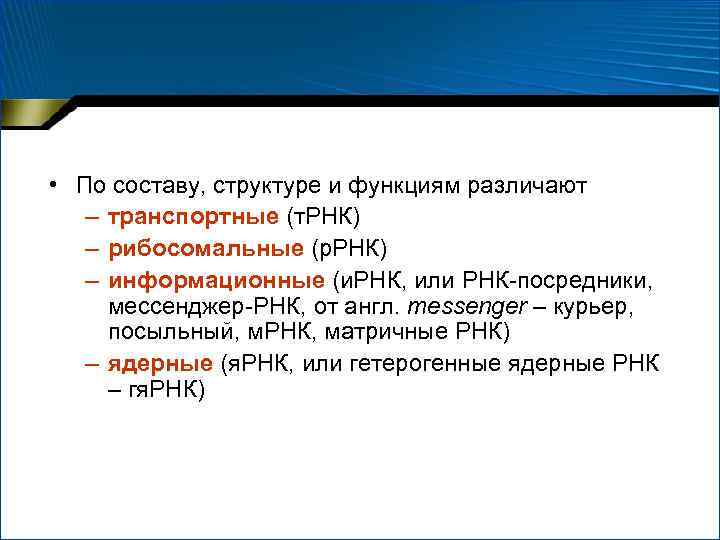 • По составу, структуре и функциям различают
– транспортные (тРНК)
– рибосомальные (рРНК)
– информационные (иРНК, или РНК-посредники, мессенджер-РНК, от англ. messenger – курьер, посыльный, мРНК, матричные РНК)
– ядерные (яРНК, или гетерогенные ядерные РНК – гяРНК)